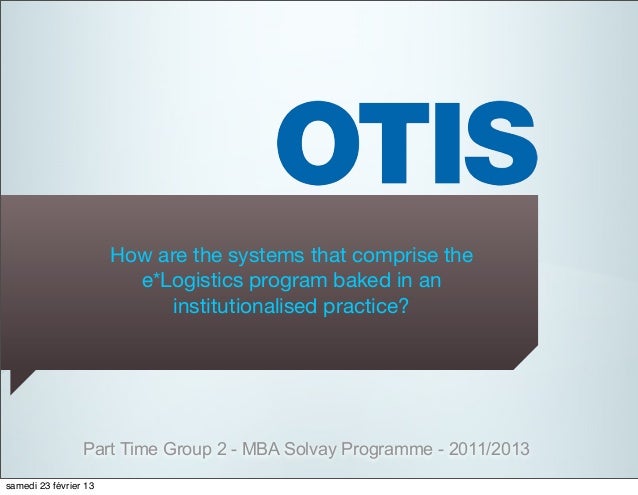 OTIS

How are the systems that comprise the e*Logistics program baked in an institutionalised practice?

Part Time Group 2 - MBA Solvay Programme - 2011/2013

samedi 23 février 13